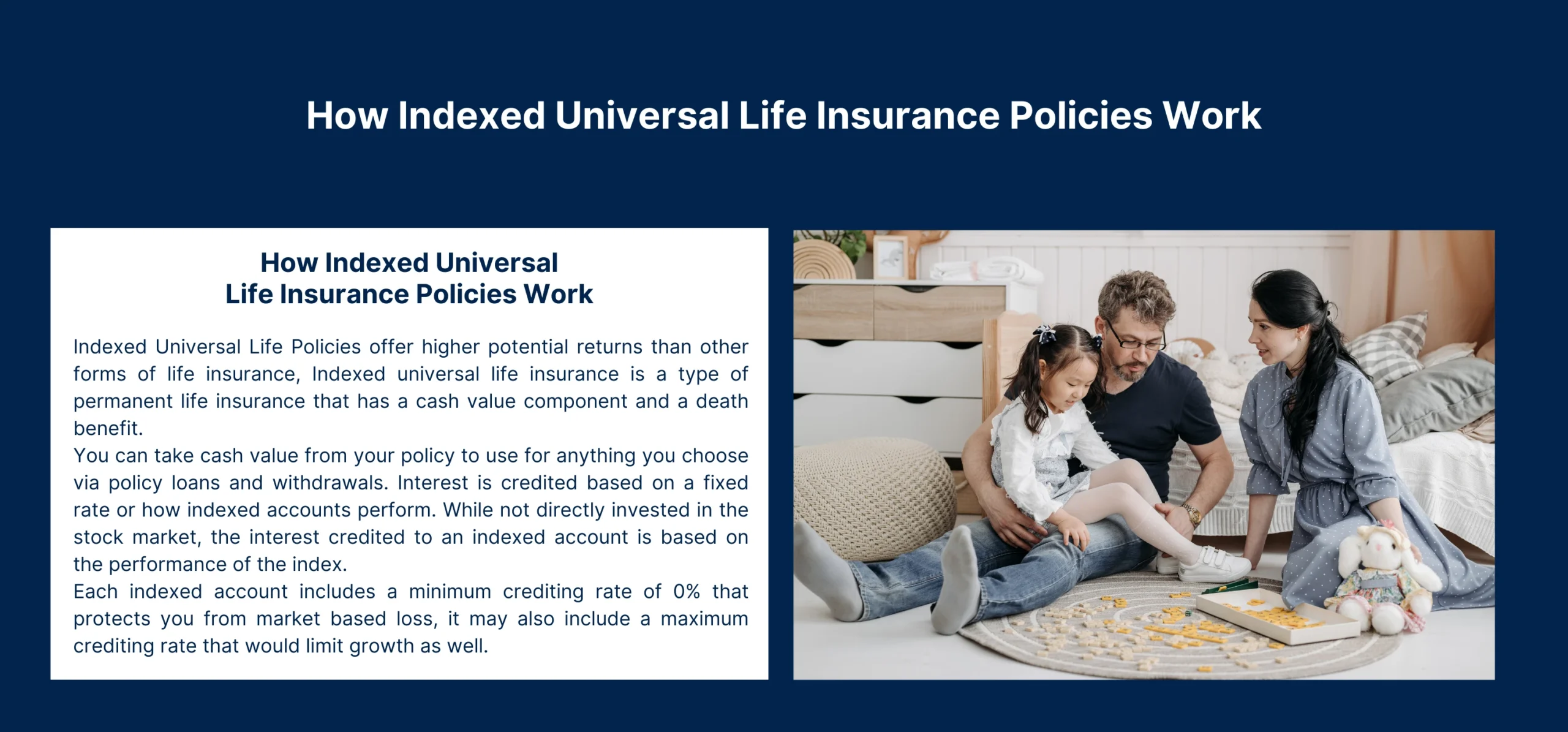 How Indexed Universal Life Insurance Policies Work

How Indexed Universal Life Insurance Policies Work

Indexed Universal Life Policies offer higher potential returns than other forms of life insurance, Indexed universal life insurance is a type of permanent life insurance that has a cash value component and a death benefit.
You can take cash value from your policy to use for anything you choose via policy loans and withdrawals. Interest is credited based on a fixed rate or how indexed accounts perform. While not directly invested in the stock market, the interest credited to an indexed account is based on the performance of the index.
Each indexed account includes a minimum crediting rate of 0% that protects you from market based loss, it may also include a maximum crediting rate that would limit growth as well.